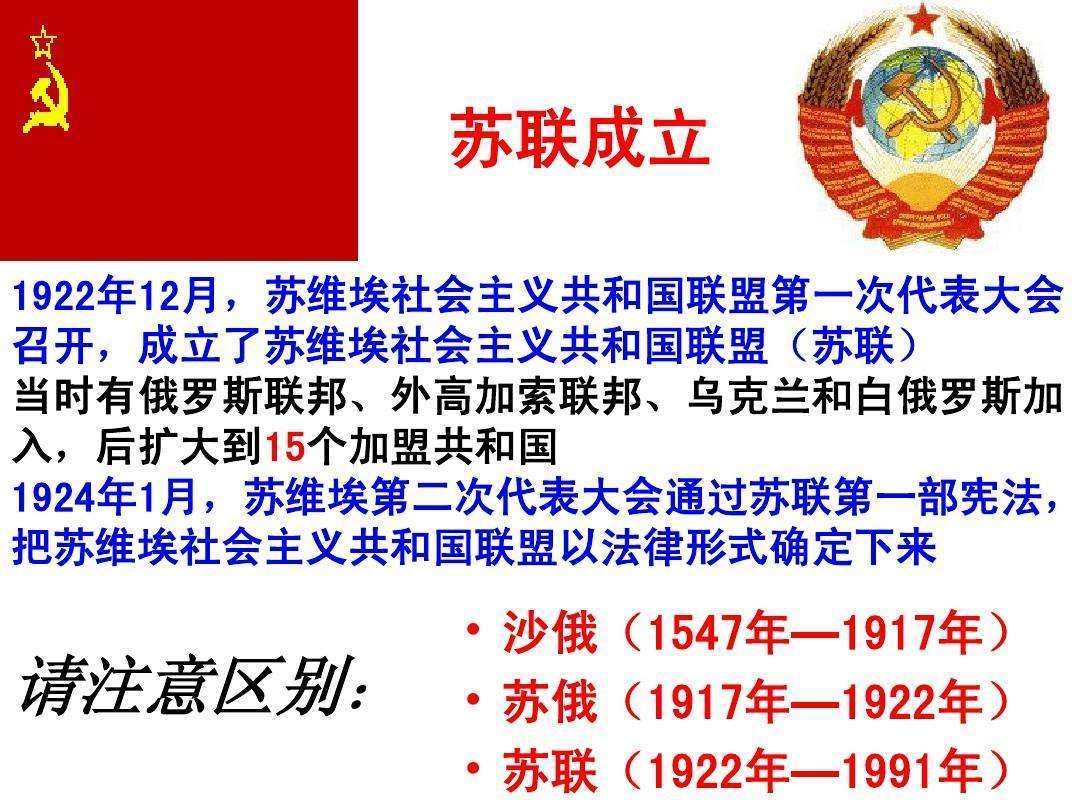 苏联成立

1922年12月，苏维埃社会主义共和国联盟第一次代表大会召开，成立了苏维埃社会主义共和国联盟（苏联）
当时有俄罗斯联邦、外高加索联邦、乌克兰和白俄罗斯加入，后扩大到15个加盟共和国
1924年1月，苏维埃第二次代表大会通过苏联第一部宪法，把苏维埃社会主义共和国联盟以法律形式确定下来

请注意区别：

• 沙俄（1547年—1917年）
• 苏俄（1917年—1922年）
• 苏联（1922年—1991年）